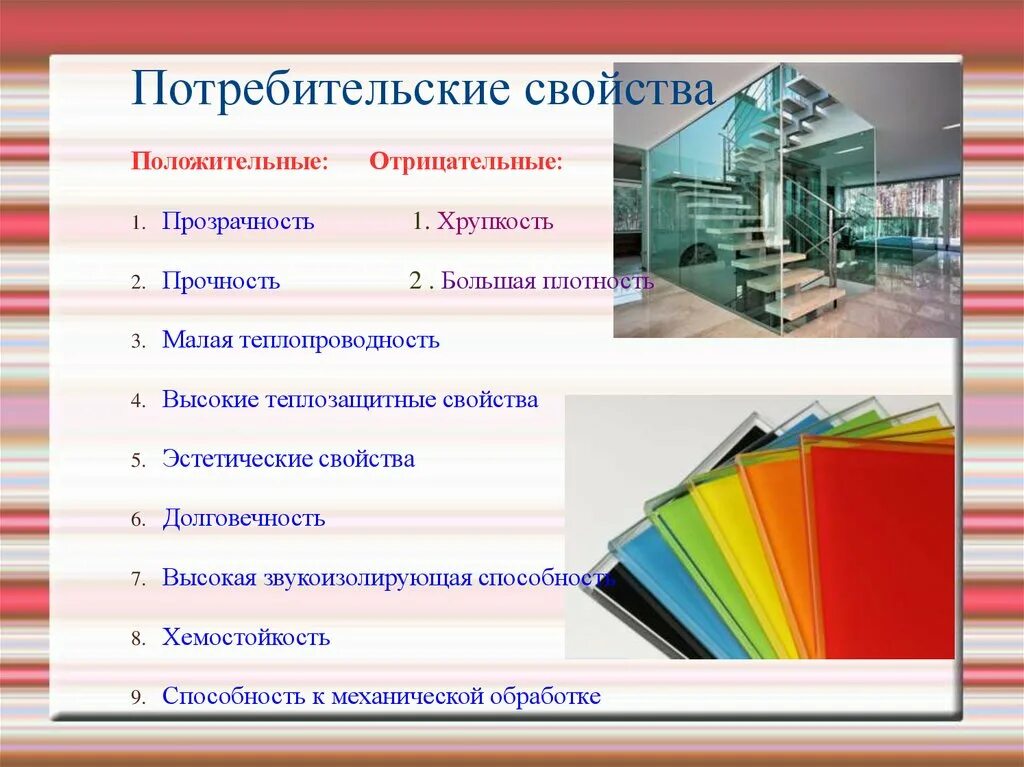 Потребительские свойства

Положительные: Отрицательные:

1. Прозрачность 1. Хрупкость

2. Прочность 2 . Большая плотность

3. Малая теплопроводность

4. Высокие теплозащитные свойства

5. Эстетические свойства

6. Долговечность

7. Высокая звукоизолирующая способность

8. Хемостойкость

9. Способность к механической обработке